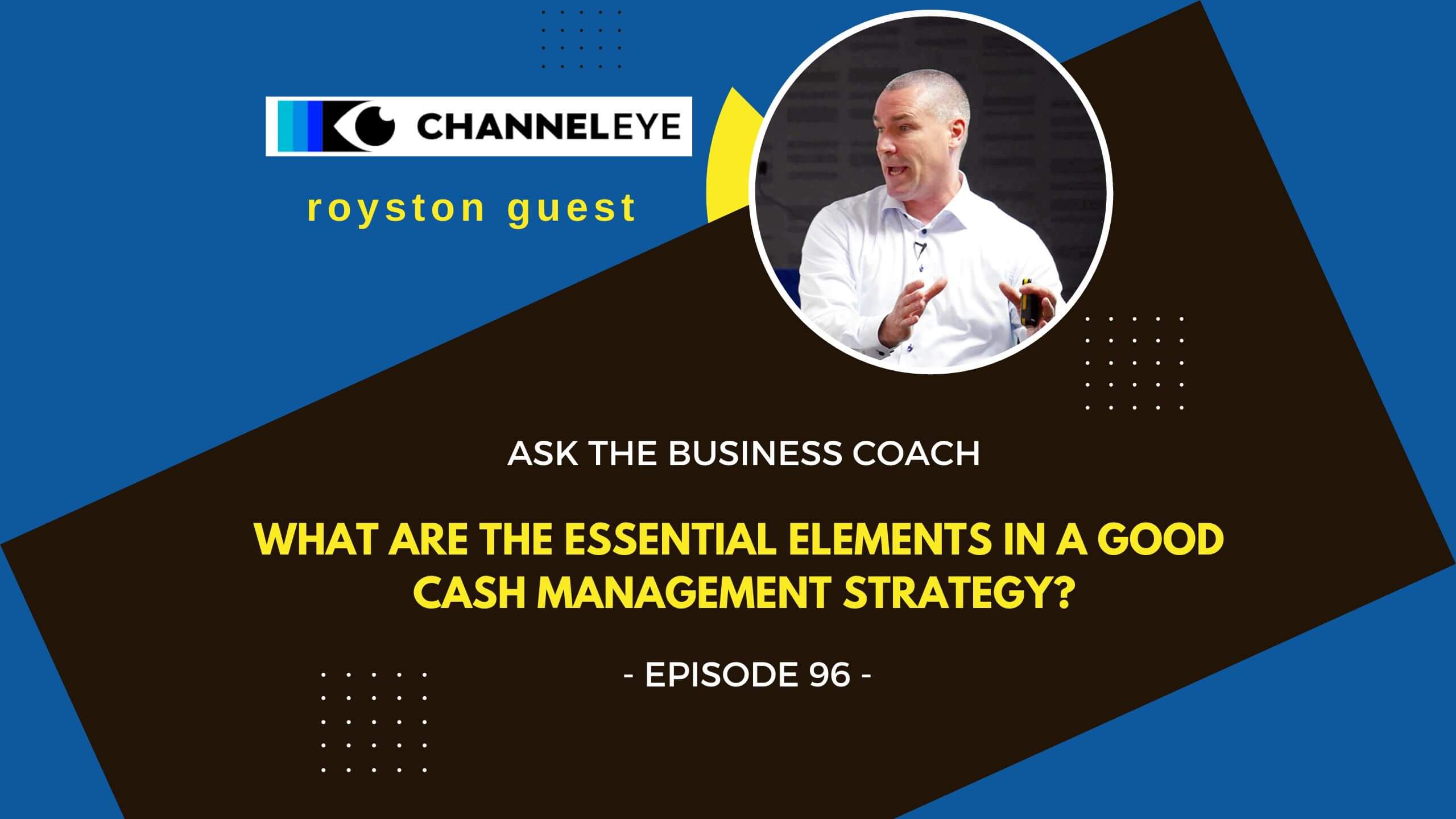 CHANNELEYE

royston guest

ASK THE BUSINESS COACH

WHAT ARE THE ESSENTIAL ELEMENTS IN A GOOD CASH MANAGEMENT STRATEGY?

- EPISODE 96 -